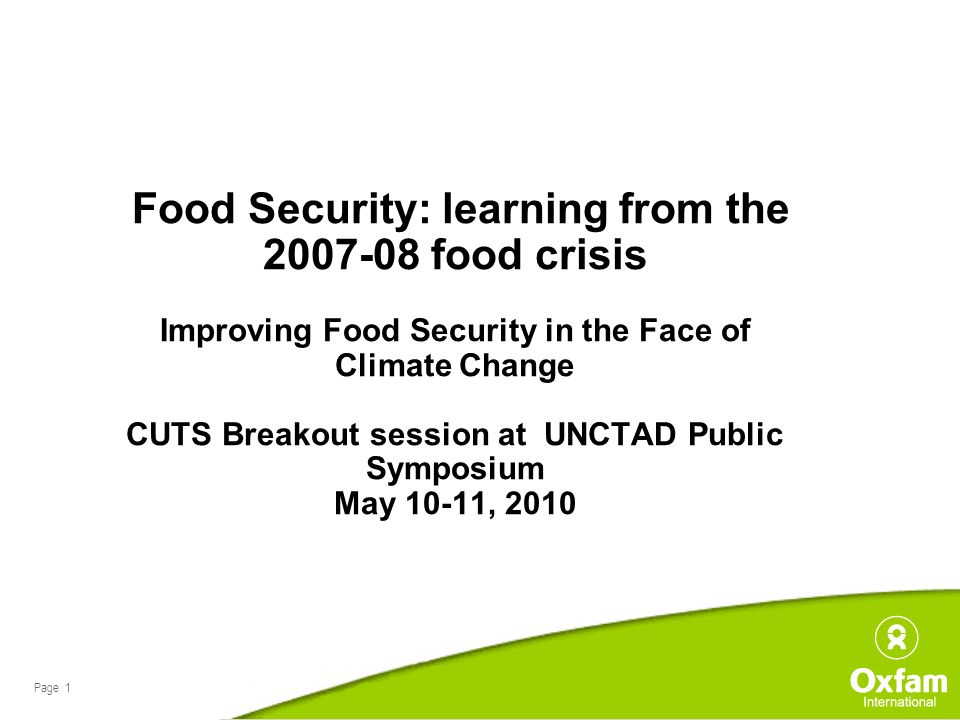 Food Security: learning from the 2007-08 food crisis

Improving Food Security in the Face of Climate Change

CUTS Breakout session at UNCTAD Public Symposium
May 10-11, 2010

Page 1

Oxfam
International